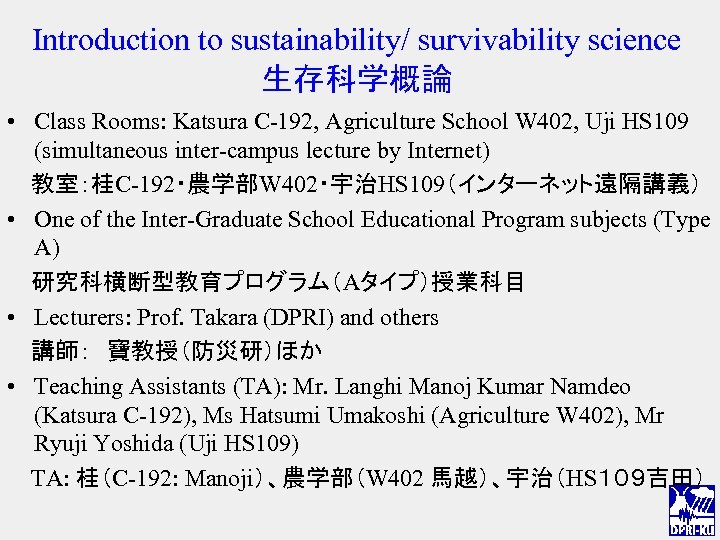 Introduction to sustainability/ survivability science
生存科学概論

• Class Rooms: Katsura C-192, Agriculture School W402, Uji HS109 (simultaneous inter-campus lecture by Internet)
教室：桂C-192・農学部W402・宇治HS109（インターネット遠隔講義）

• One of the Inter-Graduate School Educational Program subjects (Type A)
研究科横断型教育プログラム（Aタイプ）授業科目

• Lecturers: Prof. Takara (DPRI) and others
講師： 寶教授（防災研）ほか

• Teaching Assistants (TA): Mr. Langhi Manoj Kumar Namdeo (Katsura C-192), Ms Hatsumi Umakoshi (Agriculture W402), Mr Ryuji Yoshida (Uji HS109)
TA: 桂（C-192: Manoji）、農学部（W402 馬越）、宇治（HS１０９吉田）

DPRI-KU